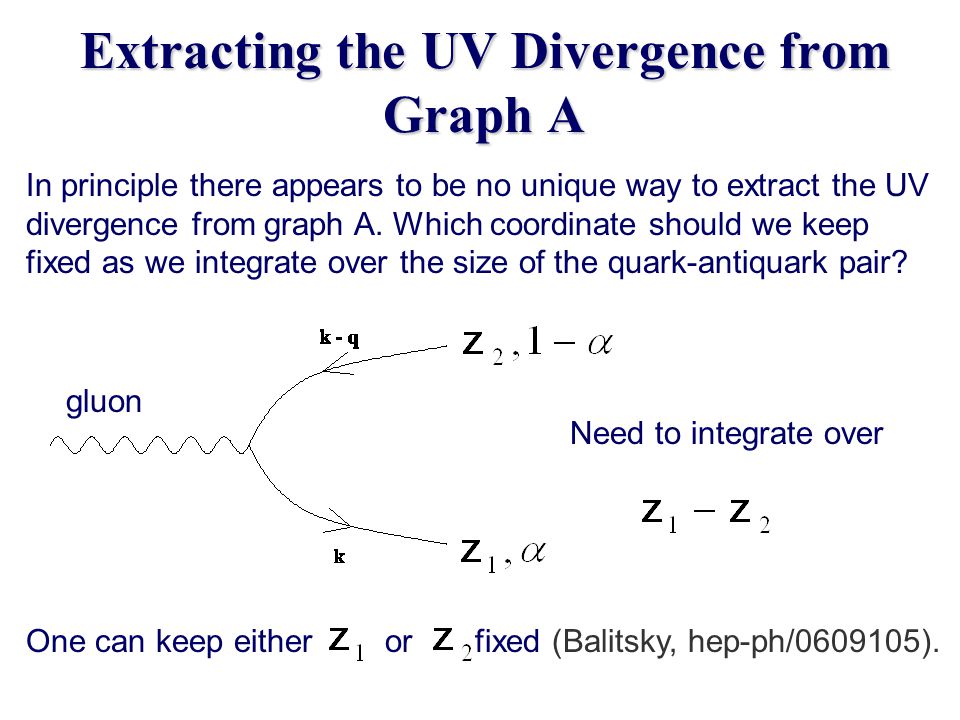 Extracting the UV Divergence from Graph A

In principle there appears to be no unique way to extract the UV divergence from graph A. Which coordinate should we keep fixed as we integrate over the size of the quark-antiquark pair?

k - q

$z_2, 1-\alpha$

gluon

Need to integrate over

$z_1 - z_2$

k

$z_1, \alpha$

One can keep either $z_1$ or $z_2$ fixed (Balitsky, hep-ph/0609105).